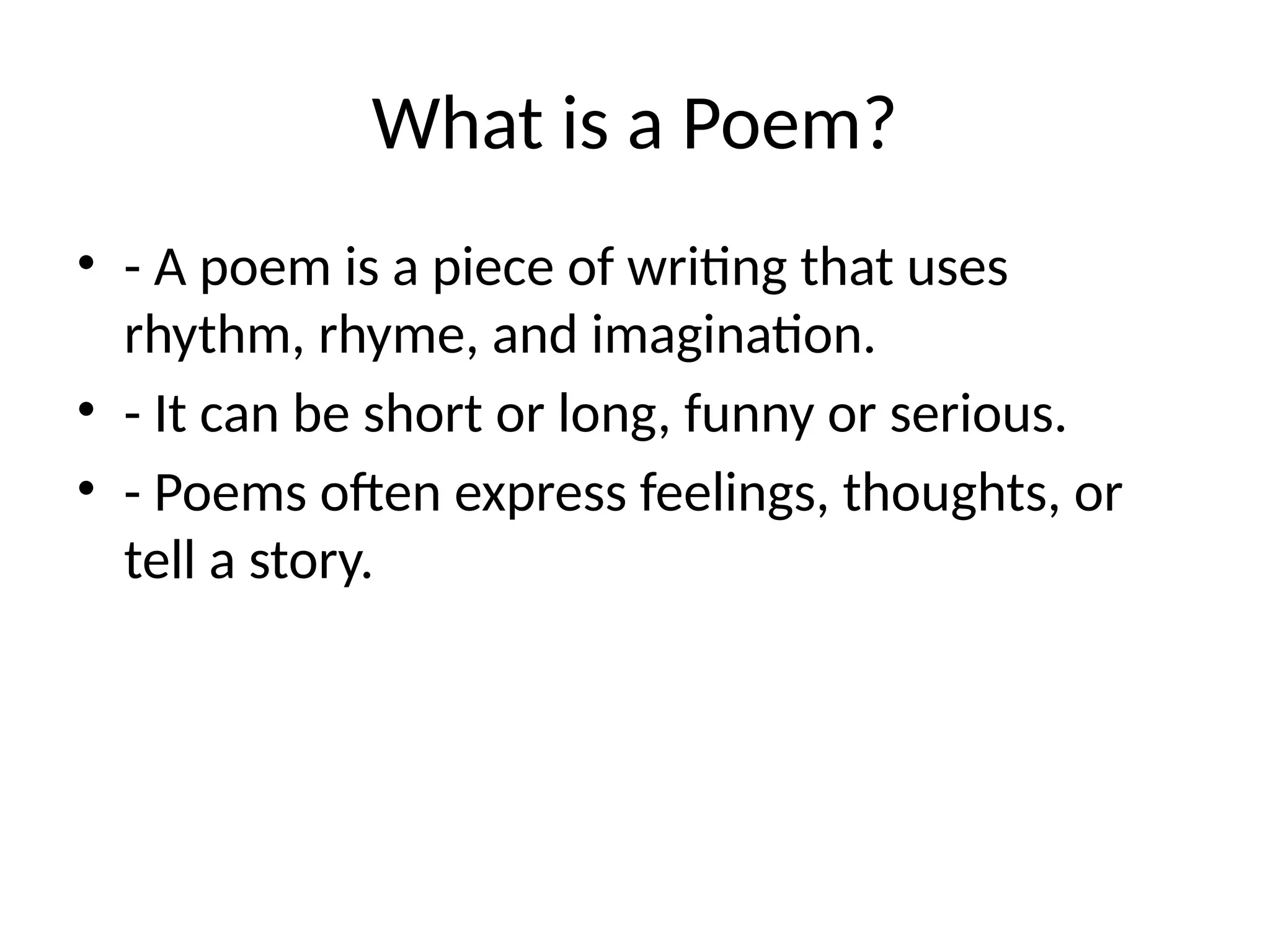 What is a Poem?

• - A poem is a piece of writing that uses rhythm, rhyme, and imagination.
• - It can be short or long, funny or serious.
• - Poems often express feelings, thoughts, or tell a story.